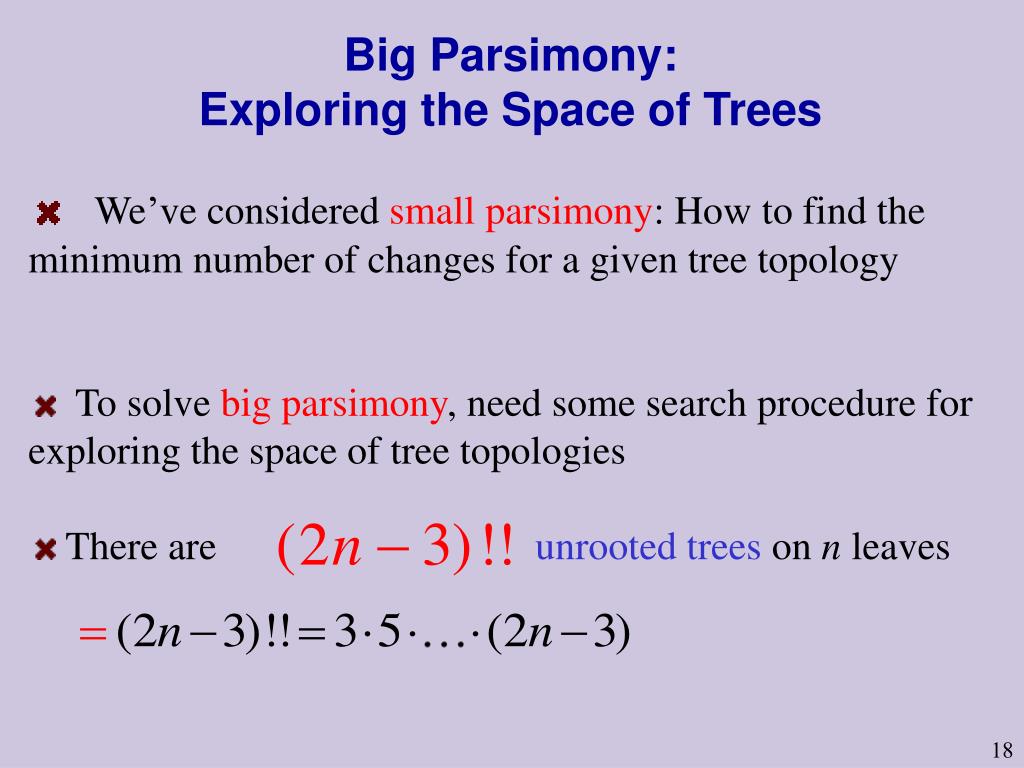 Big Parsimony:
Exploring the Space of Trees

We’ve considered small parsimony: How to find the minimum number of changes for a given tree topology

To solve big parsimony, need some search procedure for exploring the space of tree topologies

There are $(2n-3)!!$ unrooted trees on $n$ leaves

$= (2n-3)!! = 3 \cdot 5 \cdot \ldots \cdot (2n-3)$

18